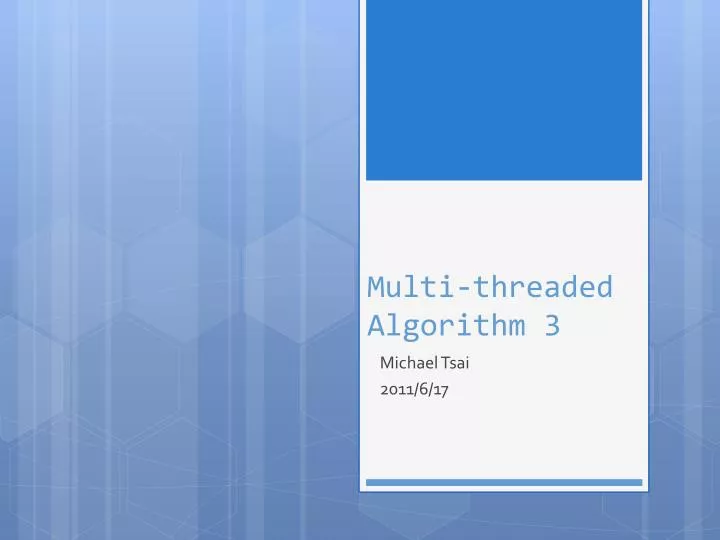 Multi-threaded Algorithm 3

Michael Tsai
2011/6/17